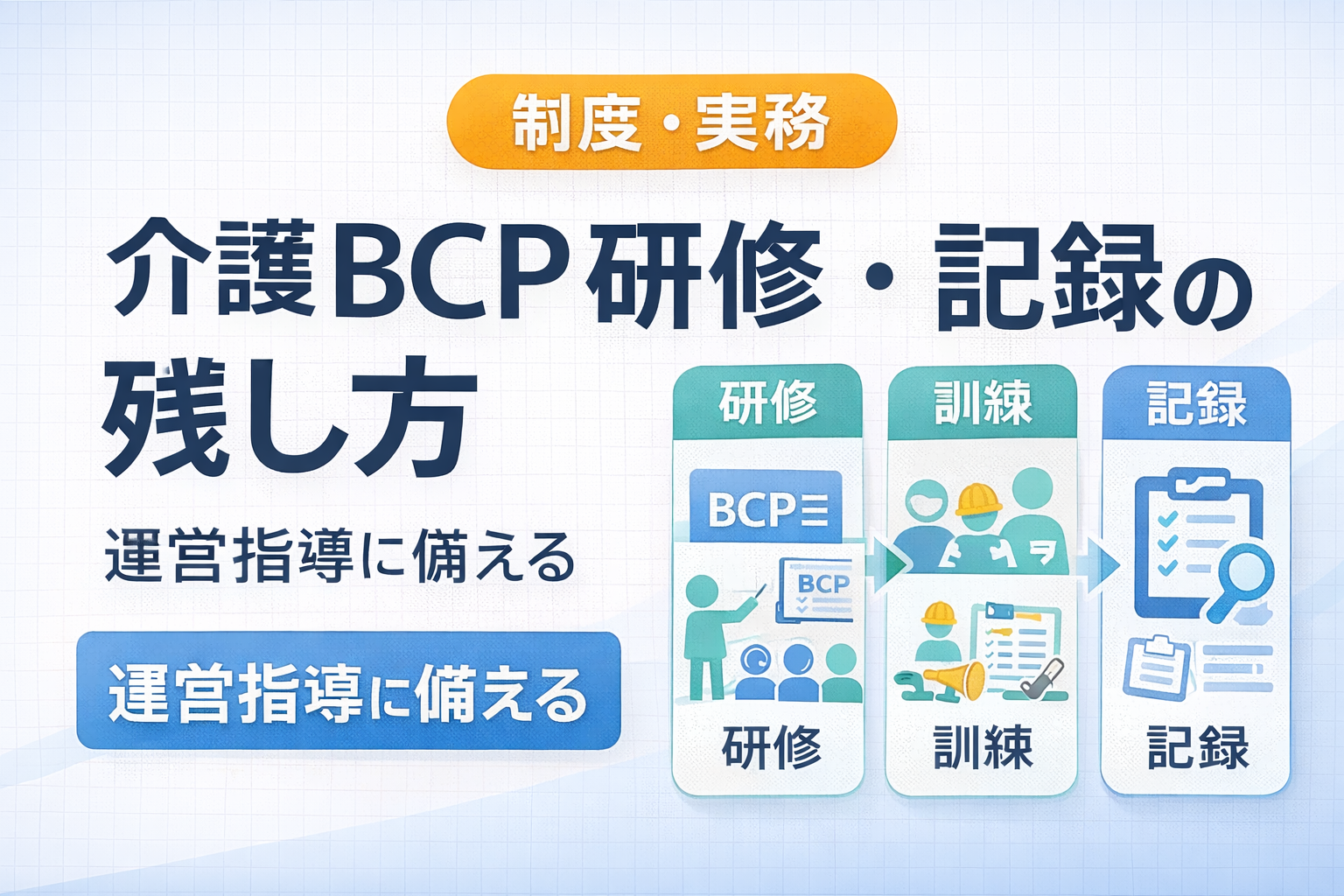 制度・実務

介護BCP研修・記録の残し方

運営指導に備える

運営指導に備える

研修

BCP

BCP

研修

訓練

訓練

記録

記録